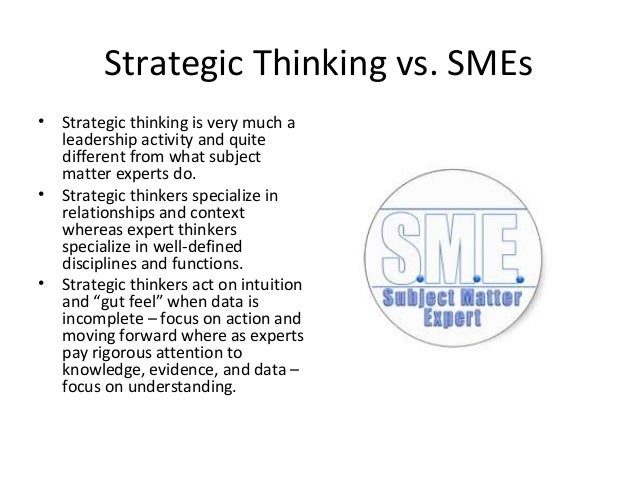 Strategic Thinking vs. SMEs

• Strategic thinking is very much a leadership activity and quite different from what subject matter experts do.

• Strategic thinkers specialize in relationships and context whereas expert thinkers specialize in well-defined disciplines and functions.

• Strategic thinkers act on intuition and "gut feel" when data is incomplete – focus on action and moving forward where as experts pay rigorous attention to knowledge, evidence, and data – focus on understanding.

S.M.E.
Subject Matter Expert